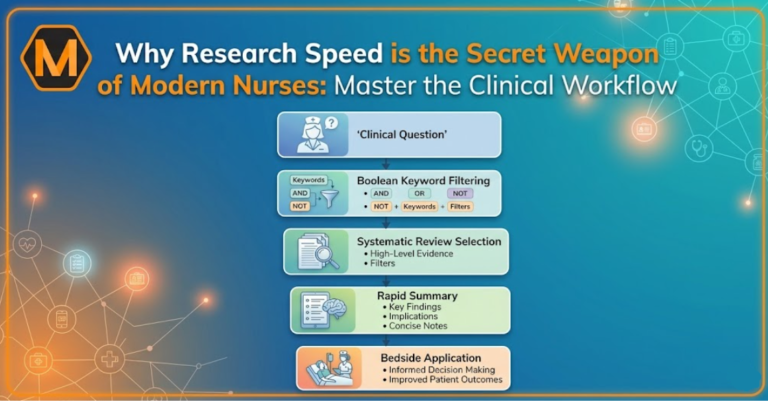 M

Why Research Speed is the Secret Weapon of Modern Nurses: Master the Clinical Workflow

?

'Clinical Question'

Keywords
AND
NOT

Boolean Keyword Filtering
• AND OR NOT
• NOT + Keywords + Filters

Systematic Review Selection
• High-Level Evidence
• Filters

Rapid Summary
• Key Findings
• Implications
• Concise Notes

Bedside Application
• Informed Decision Making
• Improved Patient Outcomes